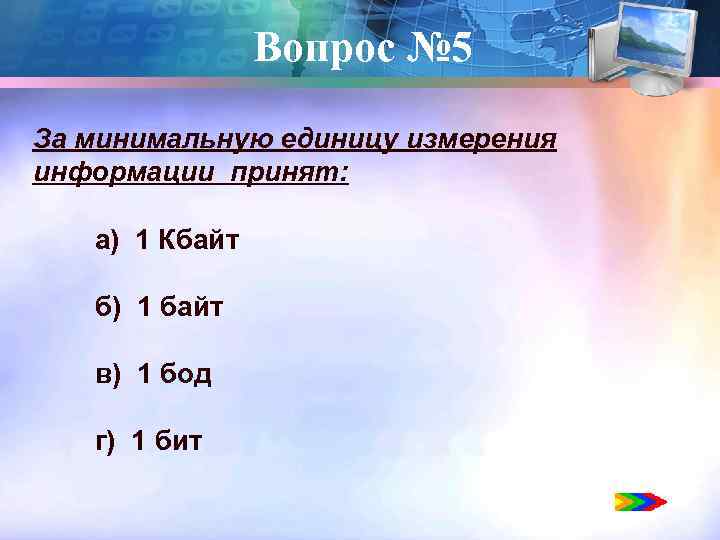 Вопрос №5

За минимальную единицу измерения информации принят:

а) 1 Кбайт

б) 1 байт

в) 1 бод

г) 1 бит